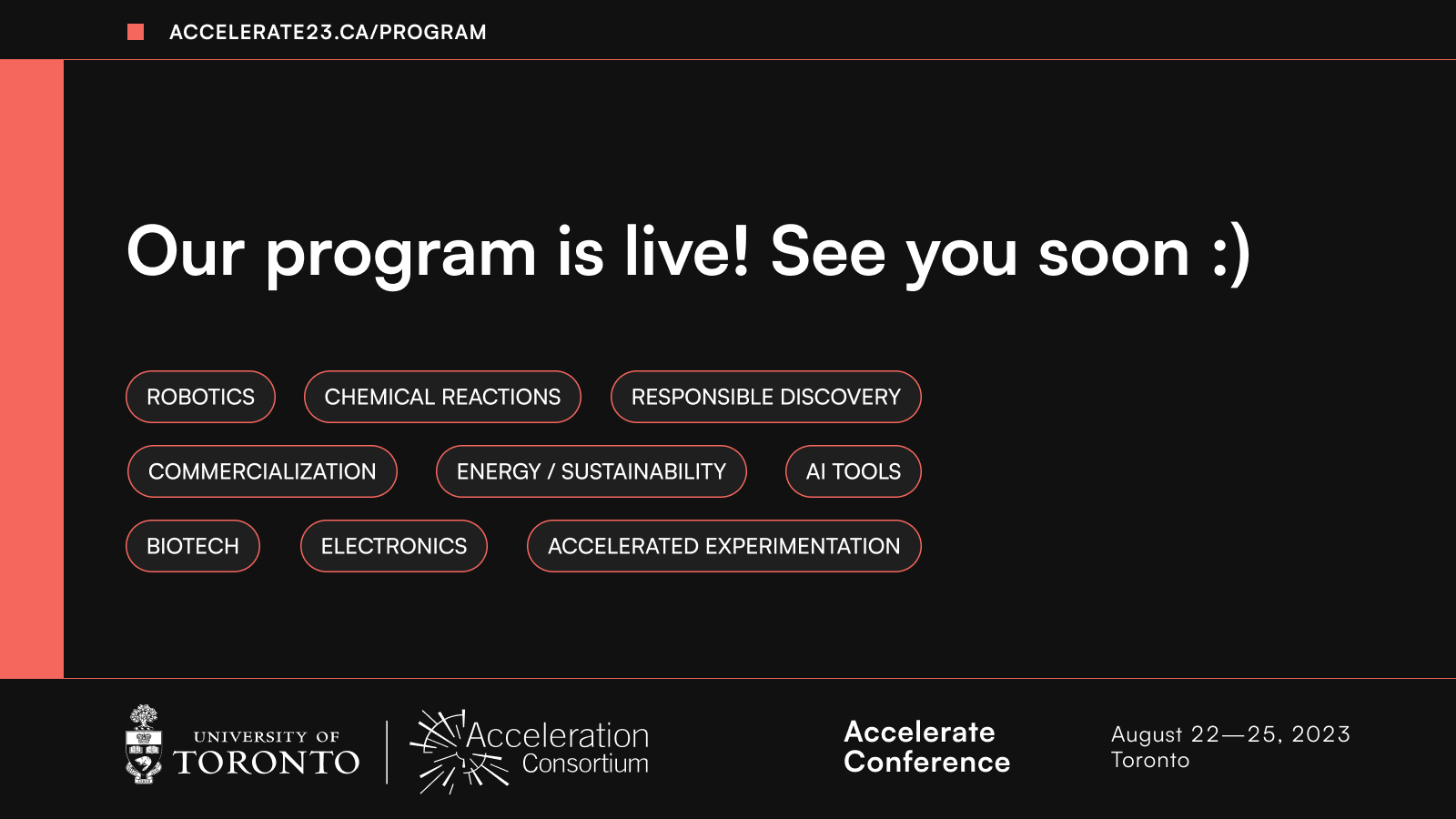 ACCELERATE23.CA/PROGRAM

Our program is live! See you soon :)

ROBOTICS
CHEMICAL REACTIONS
RESPONSIBLE DISCOVERY
COMMERCIALIZATION
ENERGY / SUSTAINABILITY
AI TOOLS
BIOTECH
ELECTRONICS
ACCELERATED EXPERIMENTATION

UNIVERSITY OF TORONTO

Acceleration Consortium

Accelerate Conference

August 22—25, 2023
Toronto